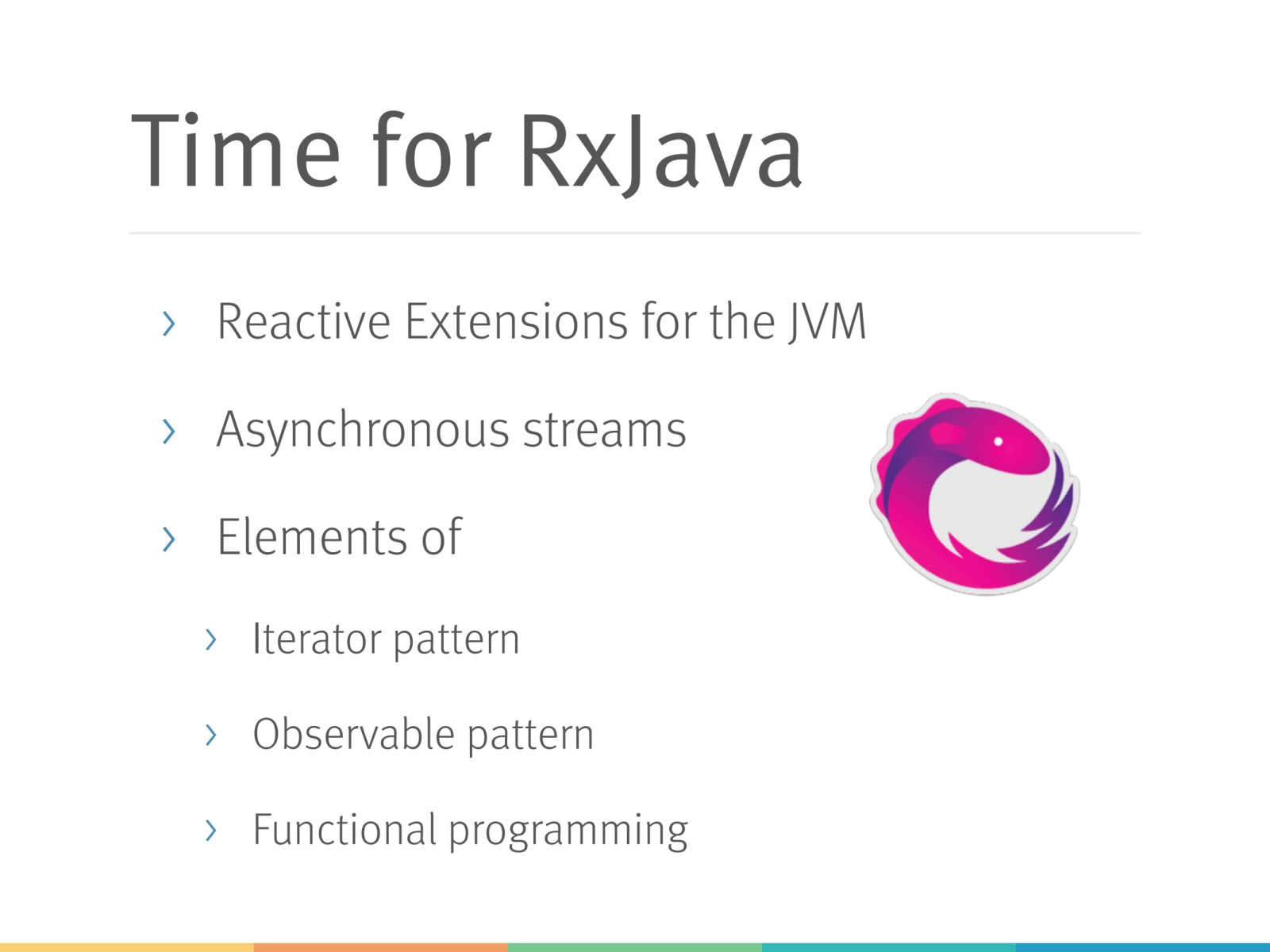 Time for RxJava

› Reactive Extensions for the JVM

› Asynchronous streams

› Elements of

› Iterator pattern

› Observable pattern

› Functional programming